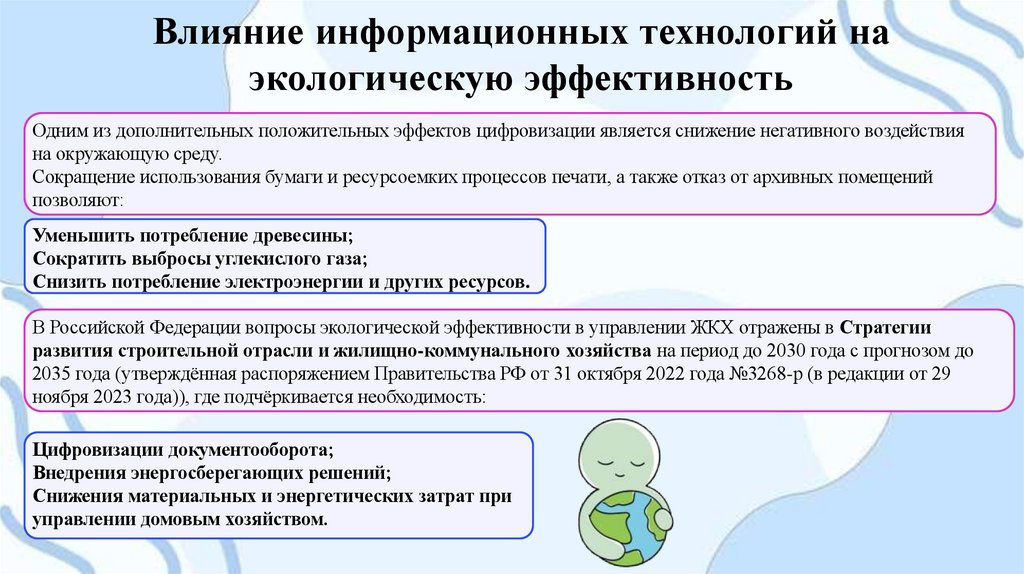 Влияние информационных технологий на экологическую эффективность

Одним из дополнительных положительных эффектов цифровизации является снижение негативного воздействия на окружающую среду.
Сокращение использования бумаги и ресурсоемких процессов печати, а также отказ от архивных помещений позволяют:

Уменьшить потребление древесины;
Сократить выбросы углекислого газа;
Снизить потребление электроэнергии и других ресурсов.

В Российской Федерации вопросы экологической эффективности в управлении ЖКХ отражены в Стратегии развития строительной отрасли и жилищно-коммунального хозяйства на период до 2030 года с прогнозом до 2035 года (утверждённая распоряжением Правительства РФ от 31 октября 2022 года №3268-р (в редакции от 29 ноября 2023 года)), где подчёркивается необходимость:

Цифровизации документооборота;
Внедрения энергосберегающих решений;
Снижения материальных и энергетических затрат при управлении домовым хозяйством.